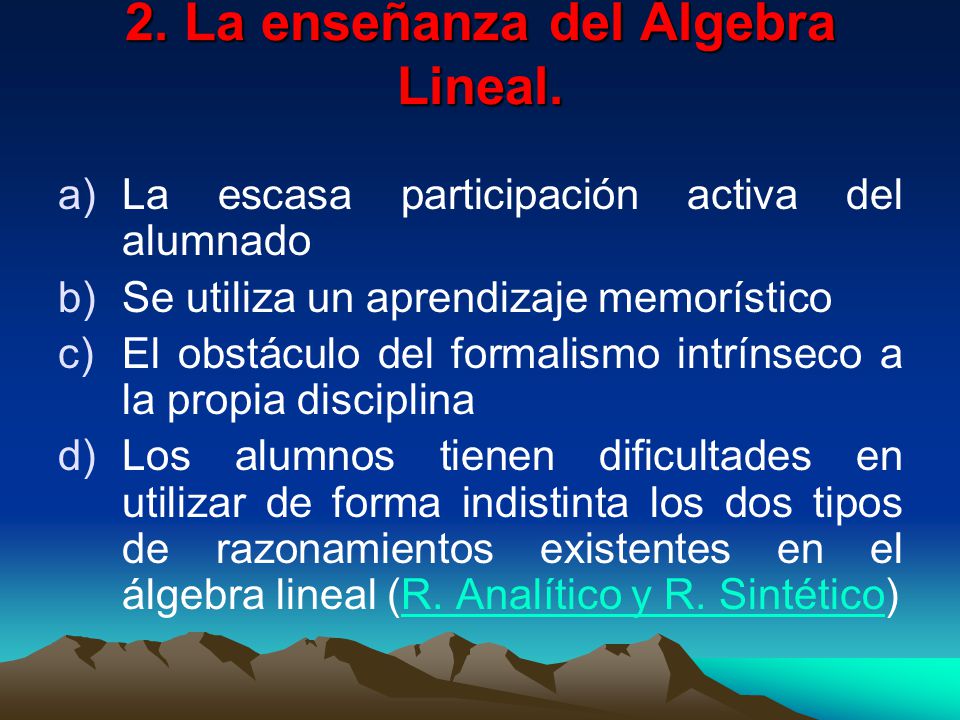 2. La enseñanza del Algebra Lineal.

a) La escasa participación activa del alumnado
b) Se utiliza un aprendizaje memorístico
c) El obstáculo del formalismo intrínseco a la propia disciplina
d) Los alumnos tienen dificultades en utilizar de forma indistinta los dos tipos de razonamientos existentes en el álgebra lineal (R. Analítico y R. Sintético)